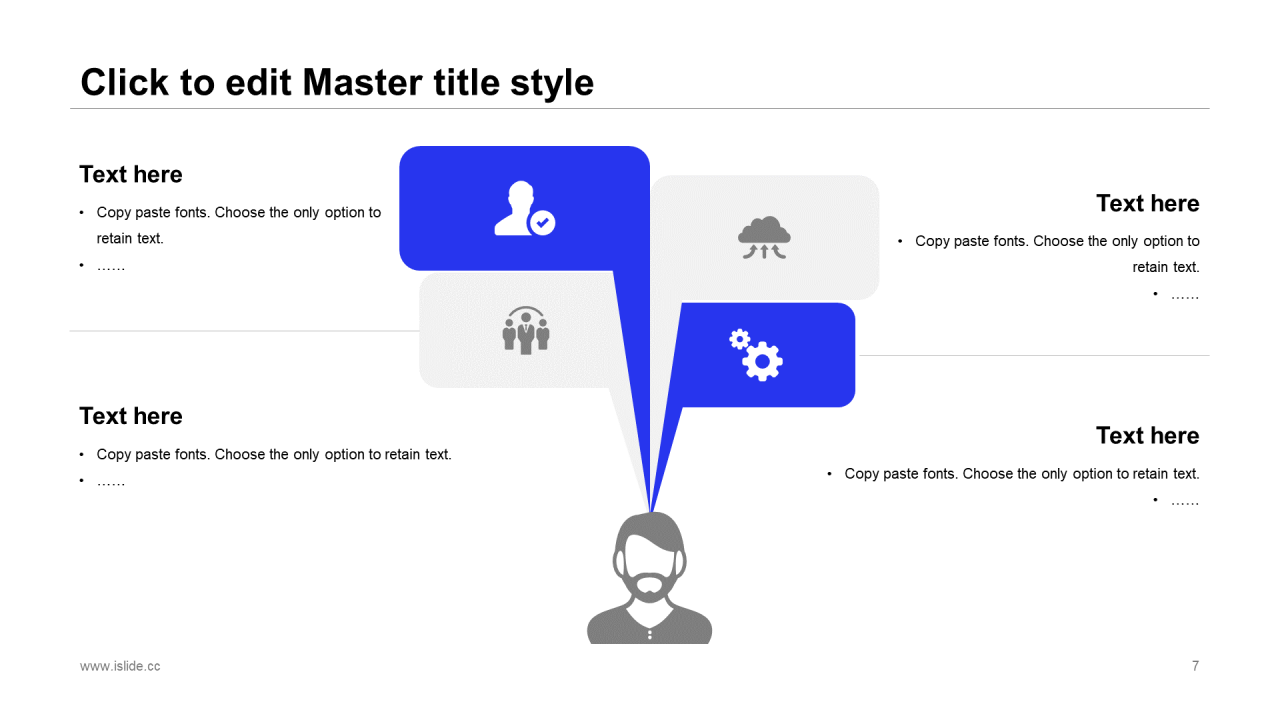 Click to edit Master title style

Text here

• Copy paste fonts. Choose the only option to retain text.
• ……

Text here

• Copy paste fonts. Choose the only option to retain text.
• ……

Text here

• Copy paste fonts. Choose the only option to retain text.
• ……

Text here

• Copy paste fonts. Choose the only option to retain text.
• ……

www.islide.cc

7